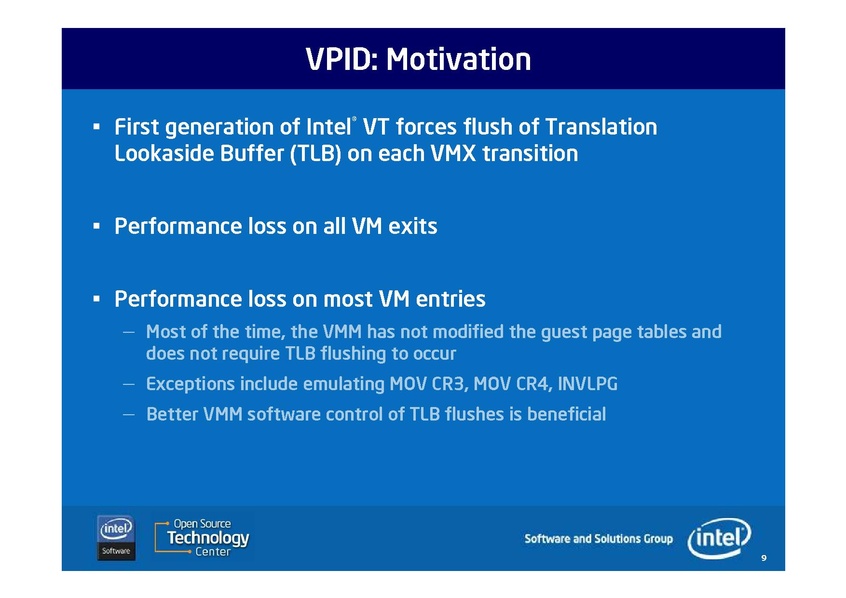 VPID: Motivation

▪ First generation of Intel® VT forces flush of Translation Lookaside Buffer (TLB) on each VMX transition

▪ Performance loss on all VM exits

▪ Performance loss on most VM entries
– Most of the time, the VMM has not modified the guest page tables and does not require TLB flushing to occur
– Exceptions include emulating MOV CR3, MOV CR4, INVLPG
– Better VMM software control of TLB flushes is beneficial

intel Software

Open Source Technology Center

Software and Solutions Group

intel

9